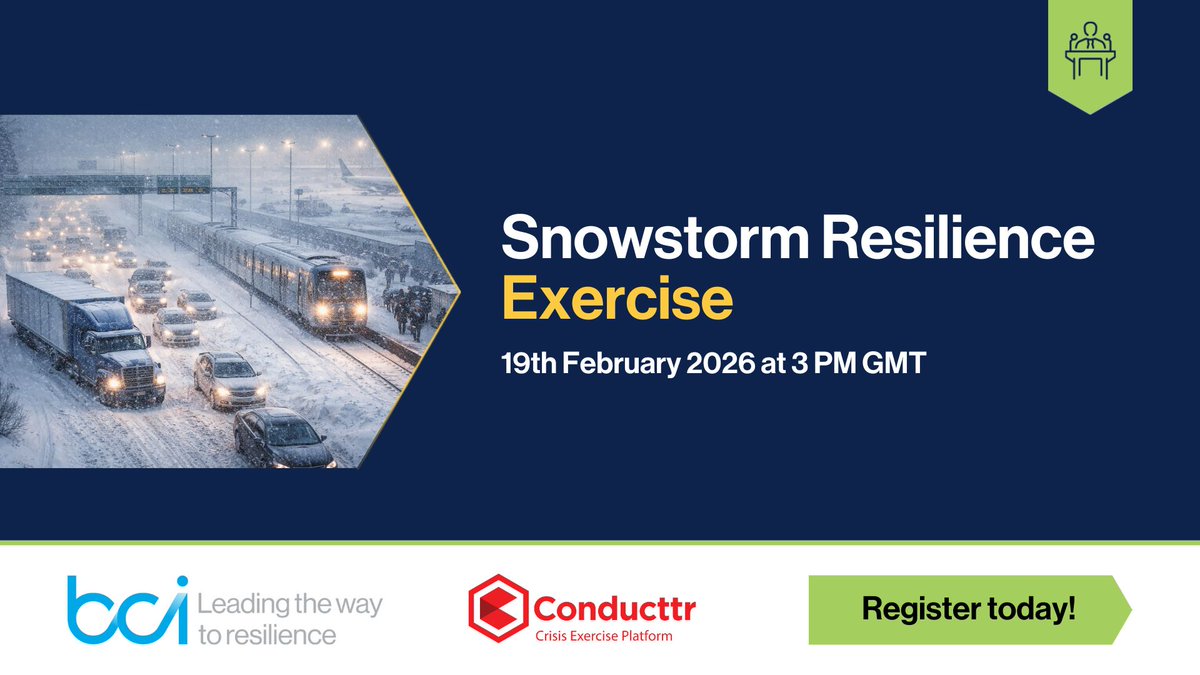 Snowstorm Resilience Exercise

19th February 2026 at 3 PM GMT

bci Leading the way to resilience

Conducttr Crisis Exercise Platform

Register today!